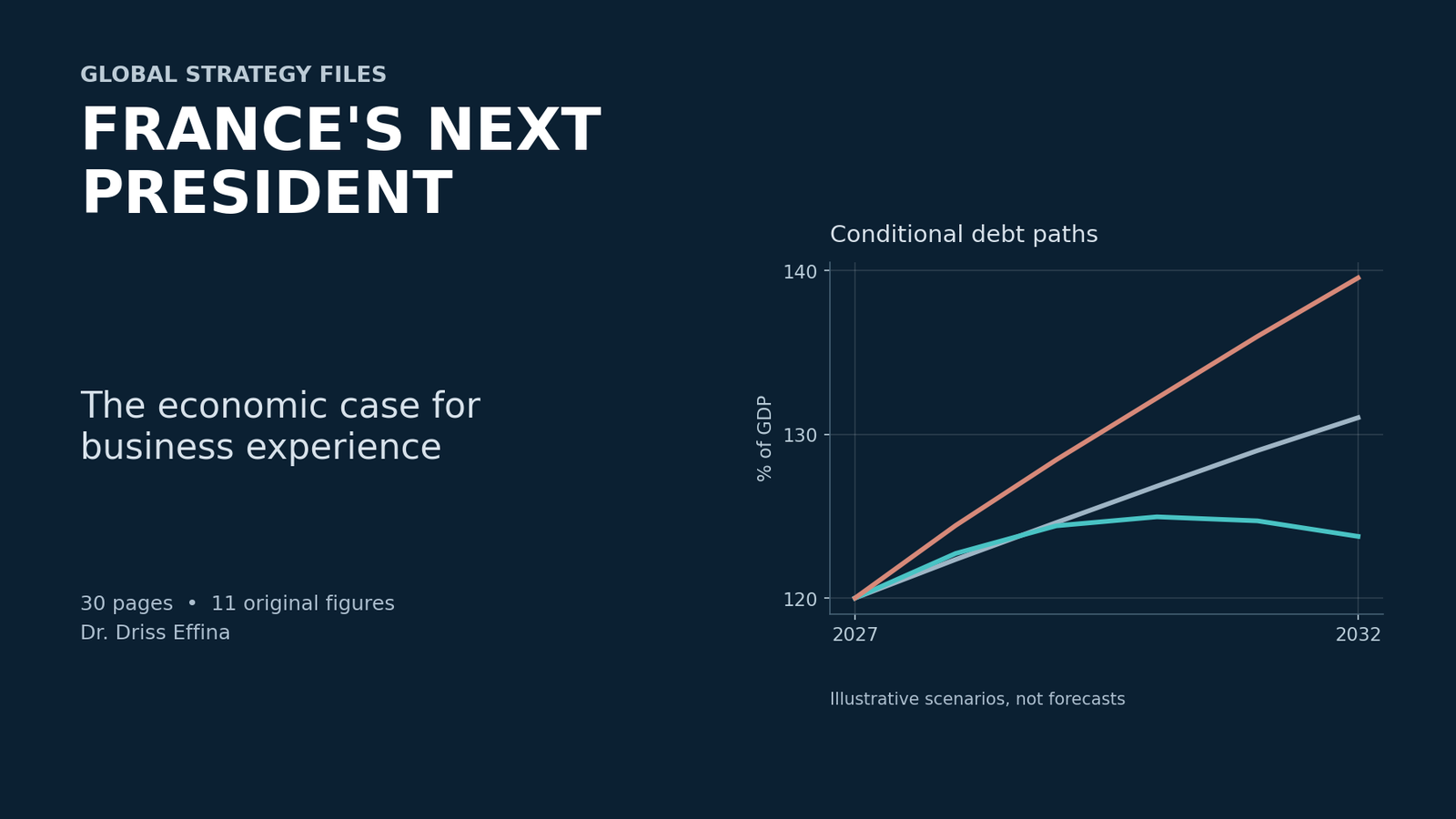 GLOBAL STRATEGY FILES

FRANCE'S NEXT PRESIDENT

The economic case for business experience

30 pages • 11 original figures
Dr. Driss Effina

Conditional debt paths

% of GDP

140

130

120

2027

2032

Illustrative scenarios, not forecasts